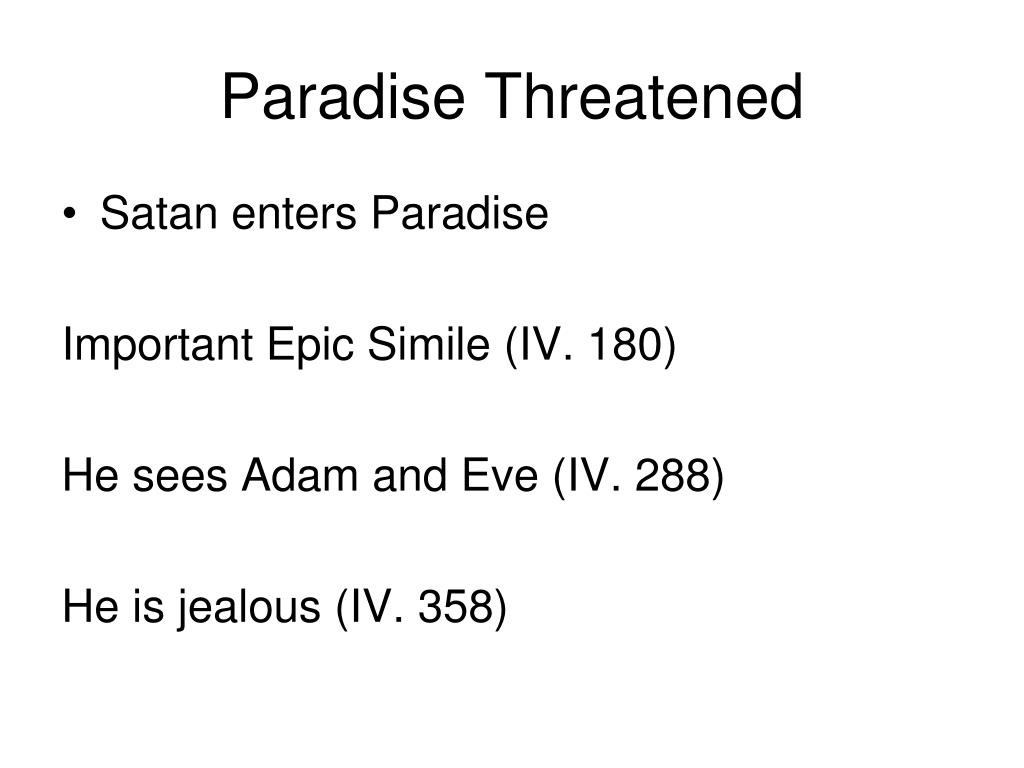 Paradise Threatened

• Satan enters Paradise

Important Epic Simile (IV. 180)

He sees Adam and Eve (IV. 288)

He is jealous (IV. 358)